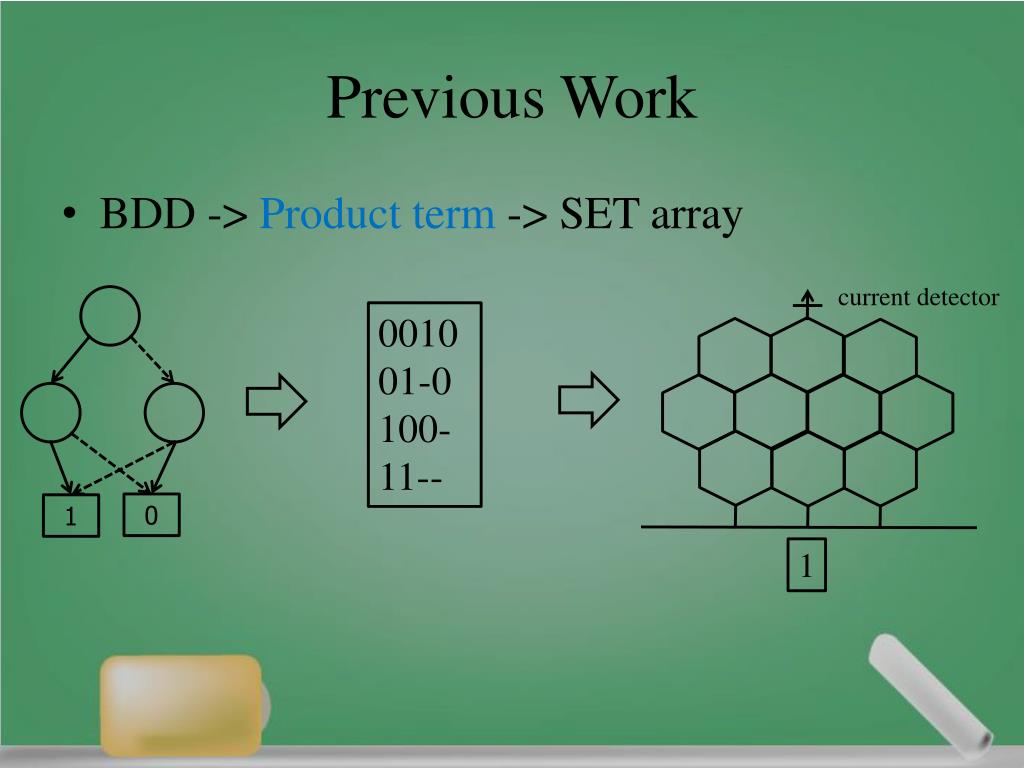 Previous Work

• BDD -> Product term -> SET array

1 0

0010
01-0
100-
11--

current detector

1